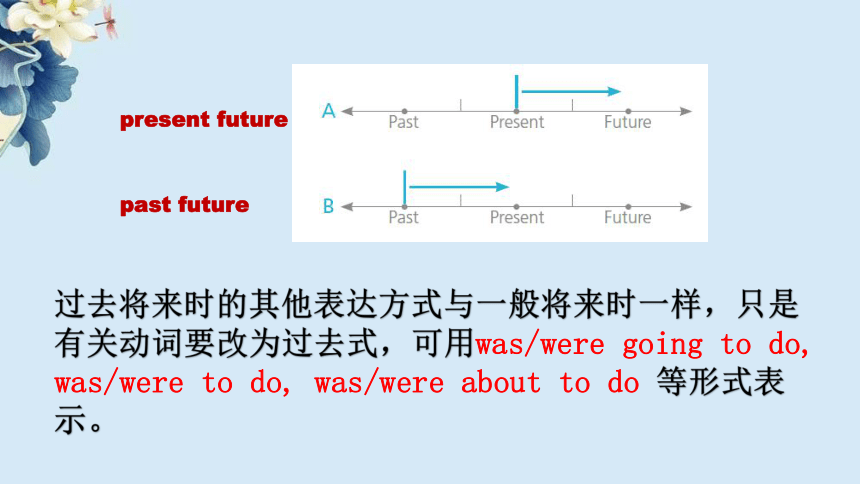 present future

A Past Present Future

past future

B Past Present Future

过去将来时的其他表达方式与一般将来时一样，只是有关动词要改为过去式，可用was/were going to do, was/were to do, was/were about to do 等形式表示。